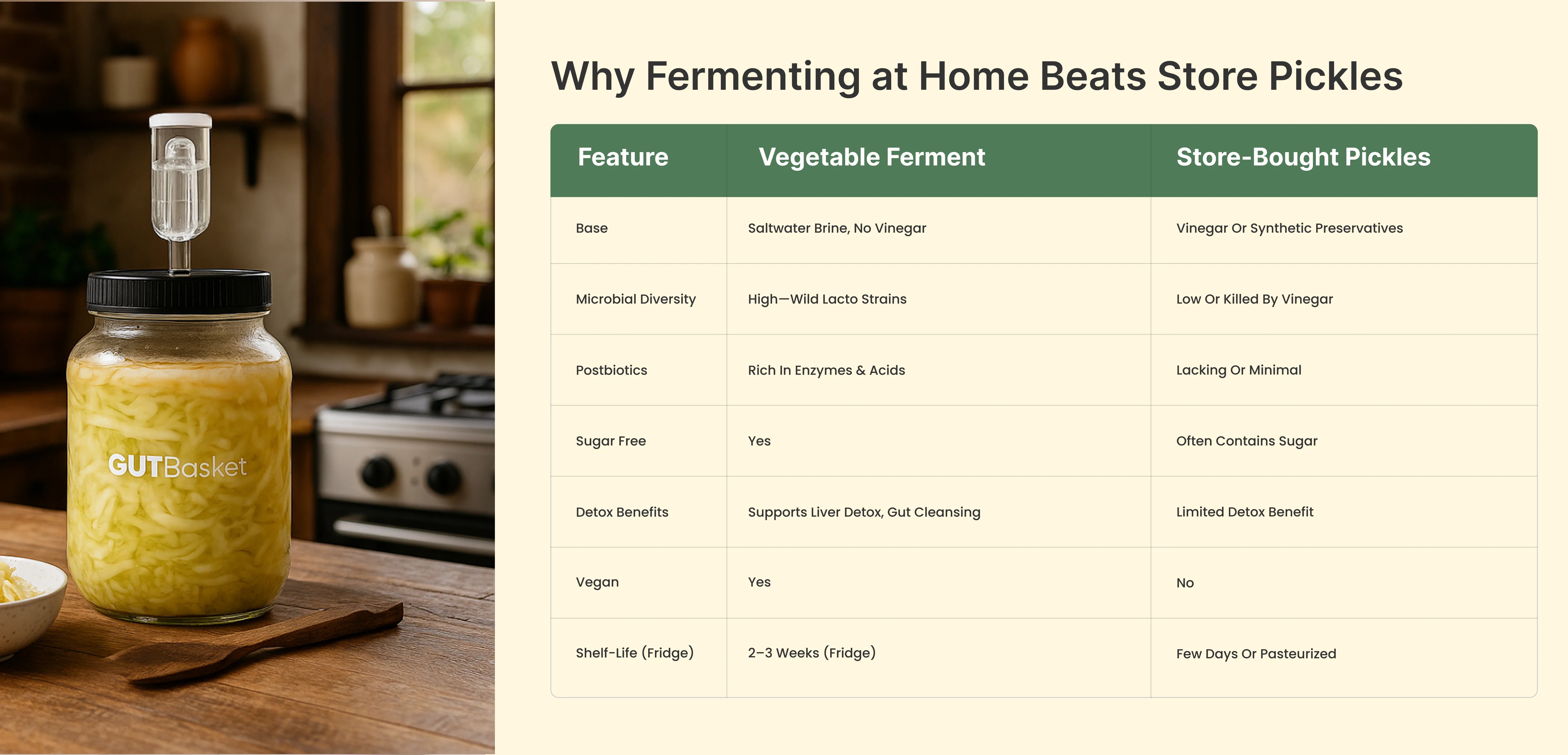 GUTBasket

Why Fermenting at Home Beats Store Pickles

| Feature | Vegetable Ferment | Store-Bought Pickles |
|---|---|---|
| Base | Saltwater Brine, No Vinegar | Vinegar Or Synthetic Preservatives |
| Microbial Diversity | High—Wild Lacto Strains | Low Or Killed By Vinegar |
| Postbiotics | Rich In Enzymes & Acids | Lacking Or Minimal |
| Sugar Free | Yes | Often Contains Sugar |
| Detox Benefits | Supports Liver Detox, Gut Cleansing | Limited Detox Benefit |
| Vegan | Yes | No |
| Shelf-Life (Fridge) | 2–3 Weeks (Fridge) | Few Days Or Pasteurized |